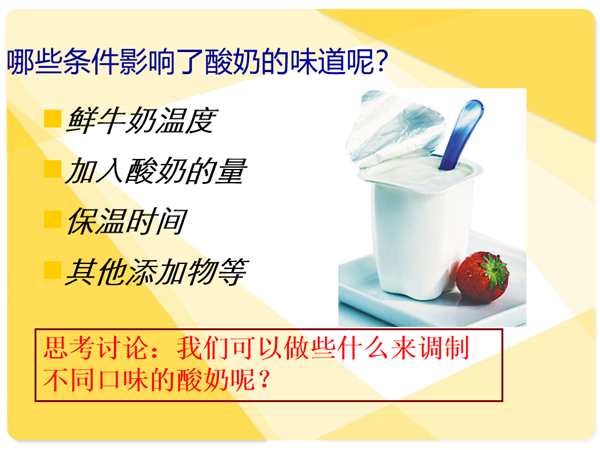 哪些条件影响了酸奶的味道呢？

鲜牛奶温度

加入酸奶的量

保温时间

其他添加物等

思考讨论：我们可以做些什么来调制不同口味的酸奶呢？